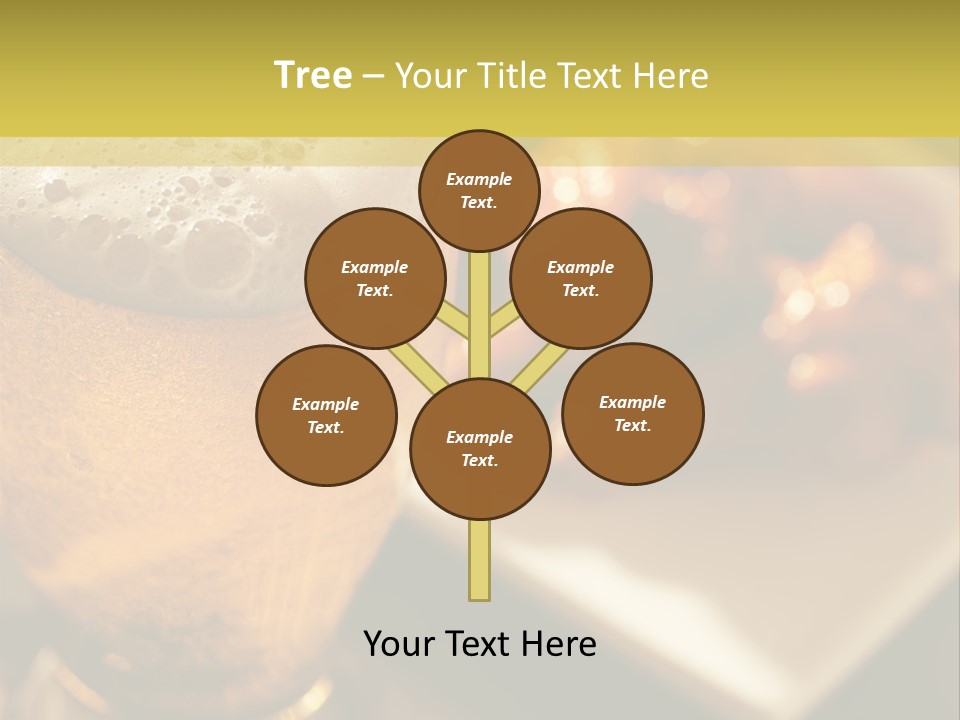 Tree – Your Title Text Here

Example Text.

Example Text.

Example Text.

Example Text.

Example Text.

Example Text.

Your Text Here